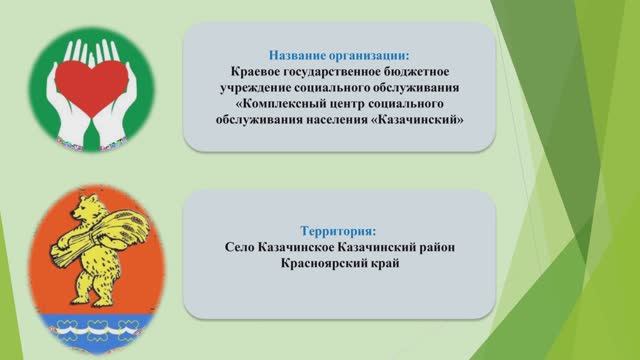 Название организации:
Краевое государственное бюджетное учреждение социального обслуживания «Комплексный центр социального обслуживания населения «Казачинский»

Территория:
Село Казачинское Казачинский район Красноярский край